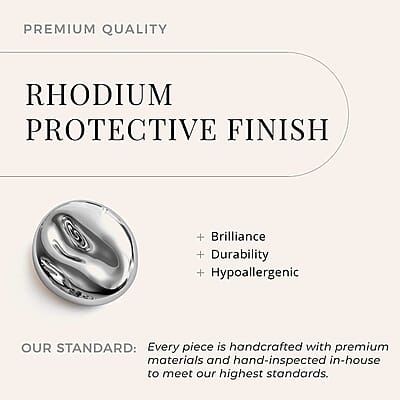 PREMIUM QUALITY

RHODIUM PROTECTIVE FINISH

+ Brilliance
+ Durability
+ Hypoallergenic

OUR STANDARD: Every piece is handcrafted with premium materials and hand-inspected in-house to meet our highest standards.